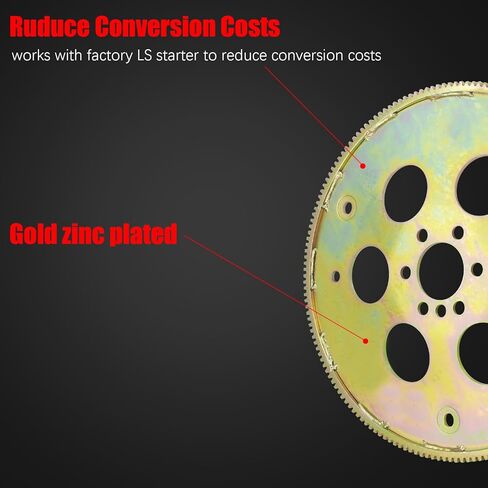 Ruduce Conversion Costs
works with factory LS starter to reduce conversion costs

Gold zinc plated